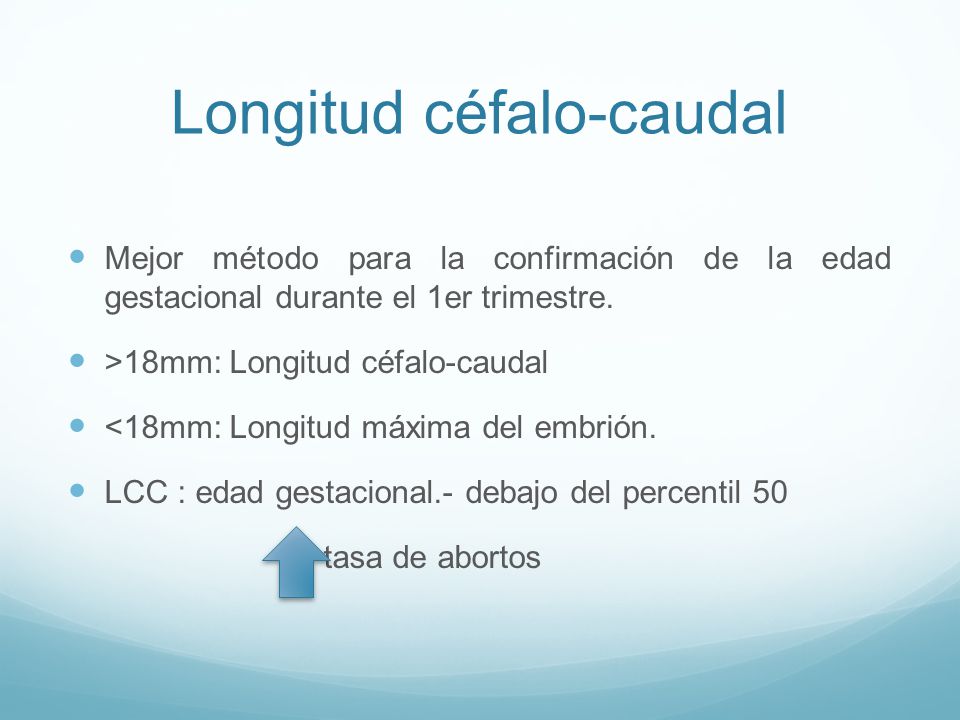 Longitud céfalo-caudal

Mejor método para la confirmación de la edad gestacional durante el 1er trimestre.

>18mm: Longitud céfalo-caudal

<18mm: Longitud máxima del embrión.

LCC : edad gestacional.- debajo del percentil 50

tasa de abortos